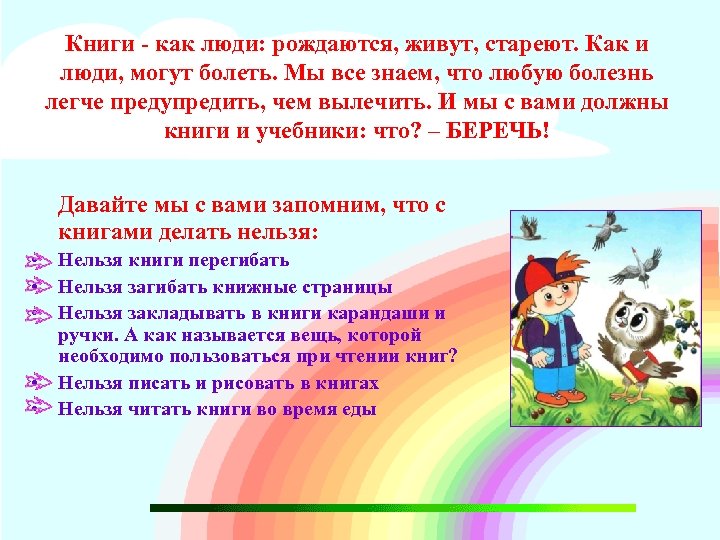 Книги - как люди: рождаются, живут, стареют. Как и люди, могут болеть. Мы все знаем, что любую болезнь легче предупредить, чем вылечить. И мы с вами должны книги и учебники: что? – БЕРЕЧЬ!

Давайте мы с вами запомним, что с книгами делать нельзя:

Нельзя книги перегибать

Нельзя загибать книжные страницы

Нельзя закладывать в книги карандаши и ручки. А как называется вещь, которой необходимо пользоваться при чтении книг?

Нельзя писать и рисовать в книгах

Нельзя читать книги во время еды